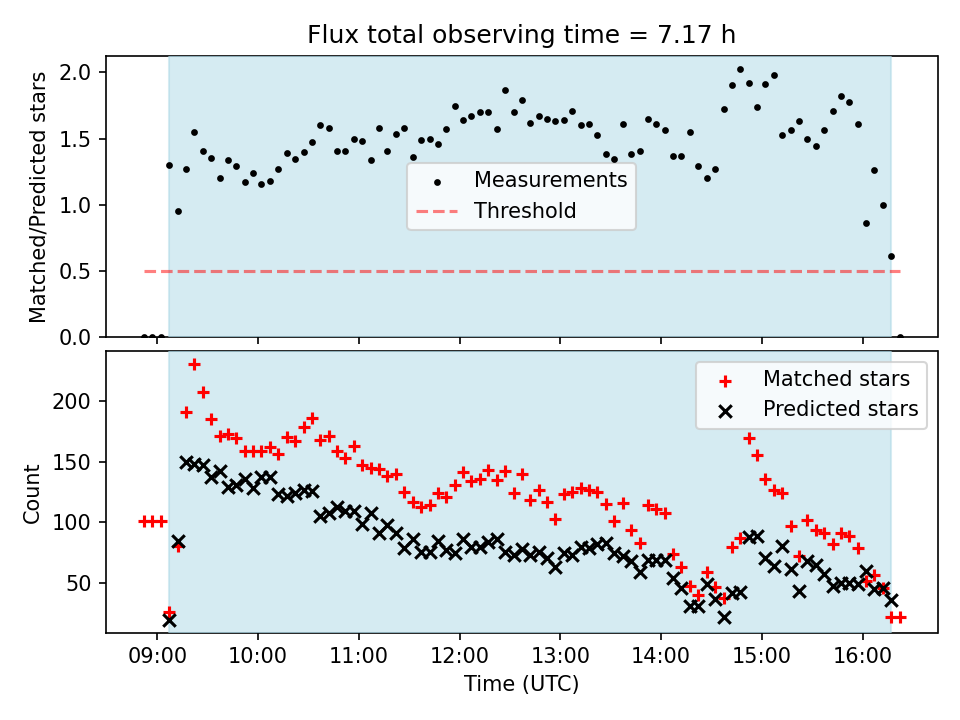 Flux total observing time = 7.17 h

Matched/Predicted stars

2.0
1.5
1.0
0.5
0.0

Measurements
Threshold

Count

200
150
100
50

Matched stars
Predicted stars

09:00 10:00 11:00 12:00 13:00 14:00 15:00 16:00

Time (UTC)